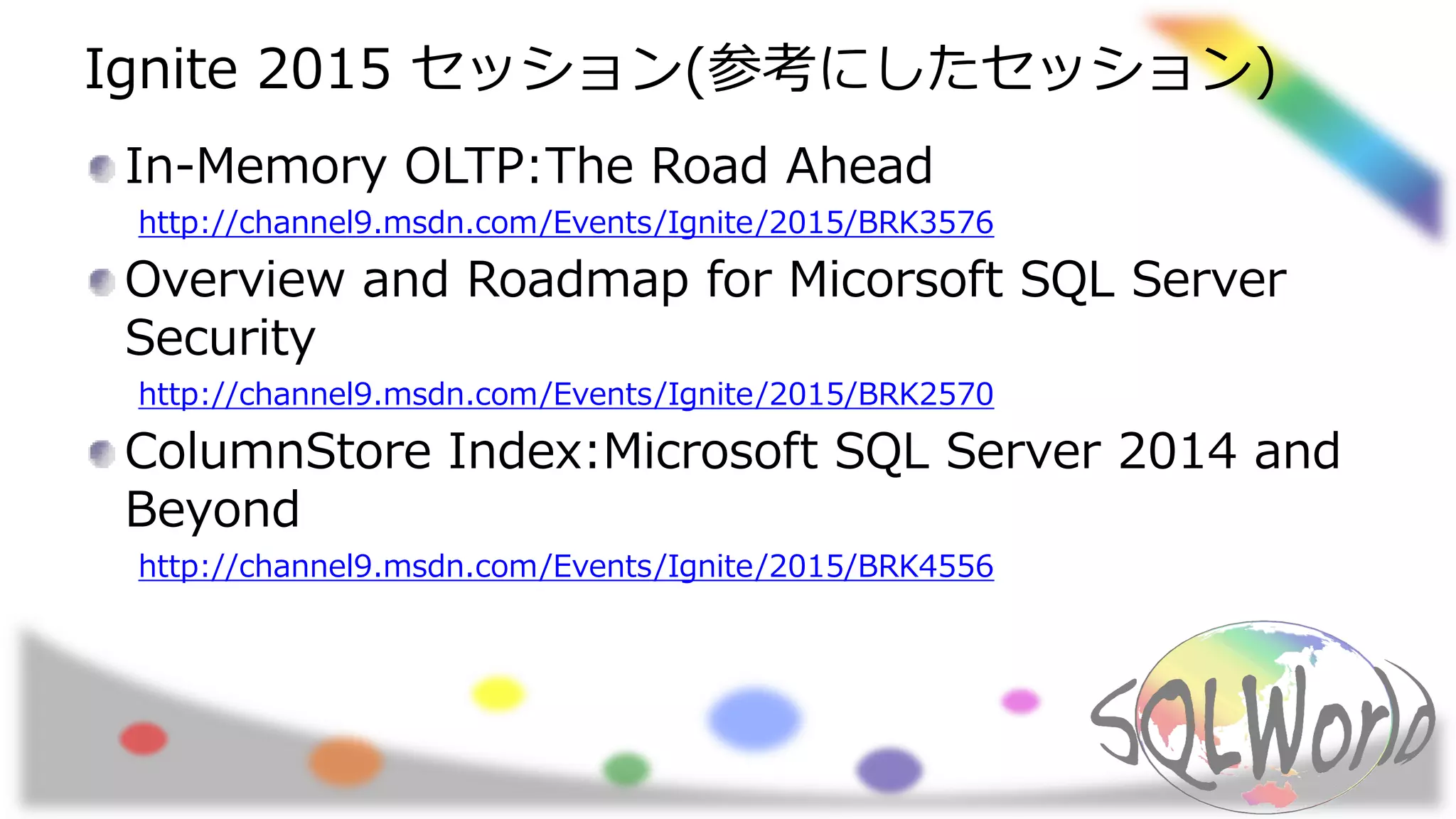 Ignite 2015 セッション(参考にしたセッション)

In-Memory OLTP:The Road Ahead
http://channel9.msdn.com/Events/Ignite/2015/BRK3576

Overview and Roadmap for Micorsoft SQL Server Security
http://channel9.msdn.com/Events/Ignite/2015/BRK2570

ColumnStore Index:Microsoft SQL Server 2014 and Beyond
http://channel9.msdn.com/Events/Ignite/2015/BRK4556

SQLWorld